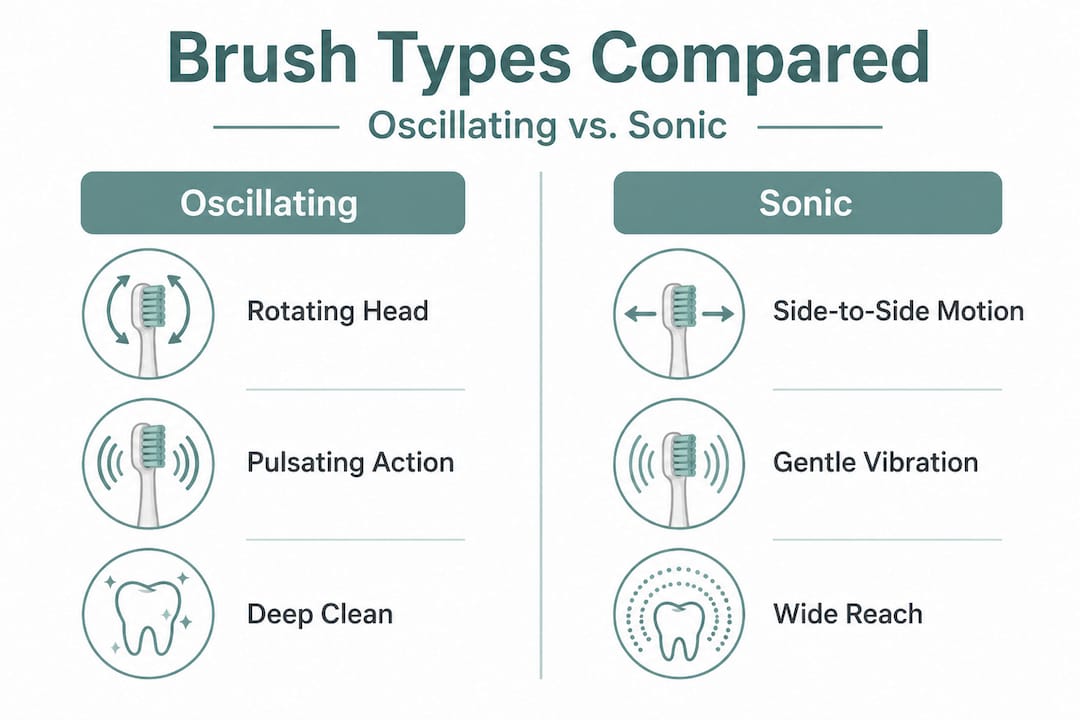 Brush Types Compared

Oscillating vs. Sonic

Oscillating

Rotating Head

Pulsating Action

Deep Clean

Sonic

Side-to-Side Motion

Gentle Vibration

Wide Reach